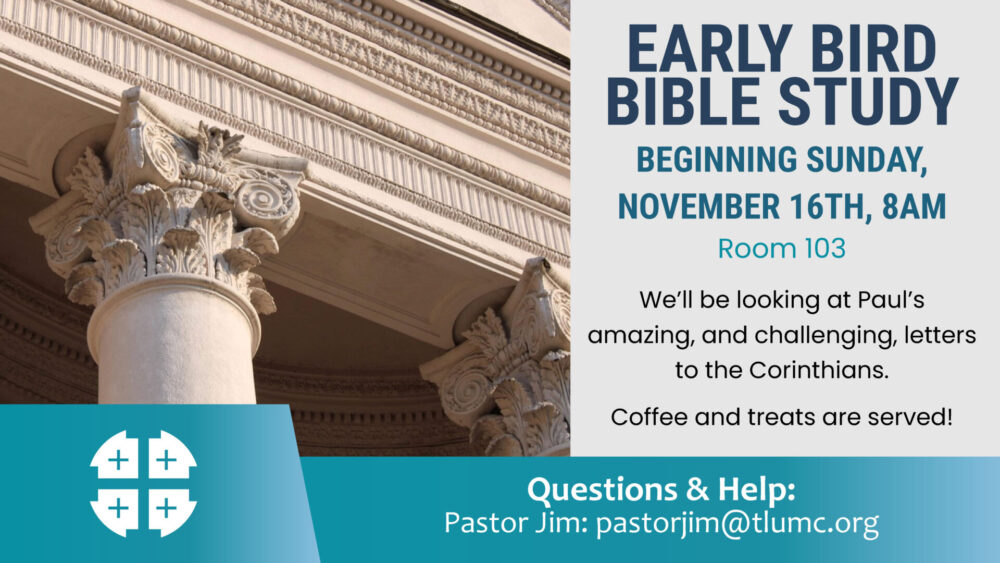 EARLY BIRD
BIBLE STUDY

BEGINNING SUNDAY, NOVEMBER 16TH, 8AM

Room 103

We'll be looking at Paul's amazing, and challenging, letters to the Corinthians.

Coffee and treats are served!

Questions & Help:
Pastor Jim: pastorjim@tlumc.org